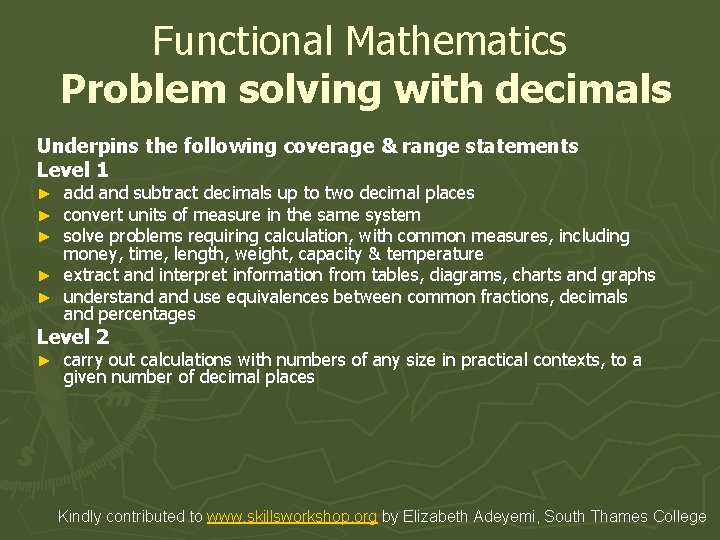 Functional Mathematics
Problem solving with decimals

Underpins the following coverage & range statements
Level 1
► add and subtract decimals up to two decimal places
► convert units of measure in the same system
► solve problems requiring calculation, with common measures, including money, time, length, weight, capacity & temperature
► extract and interpret information from tables, diagrams, charts and graphs
► understand and use equivalences between common fractions, decimals and percentages
Level 2
► carry out calculations with numbers of any size in practical contexts, to a given number of decimal places

Kindly contributed to www.skillsworkshop.org by Elizabeth Adeyemi, South Thames College